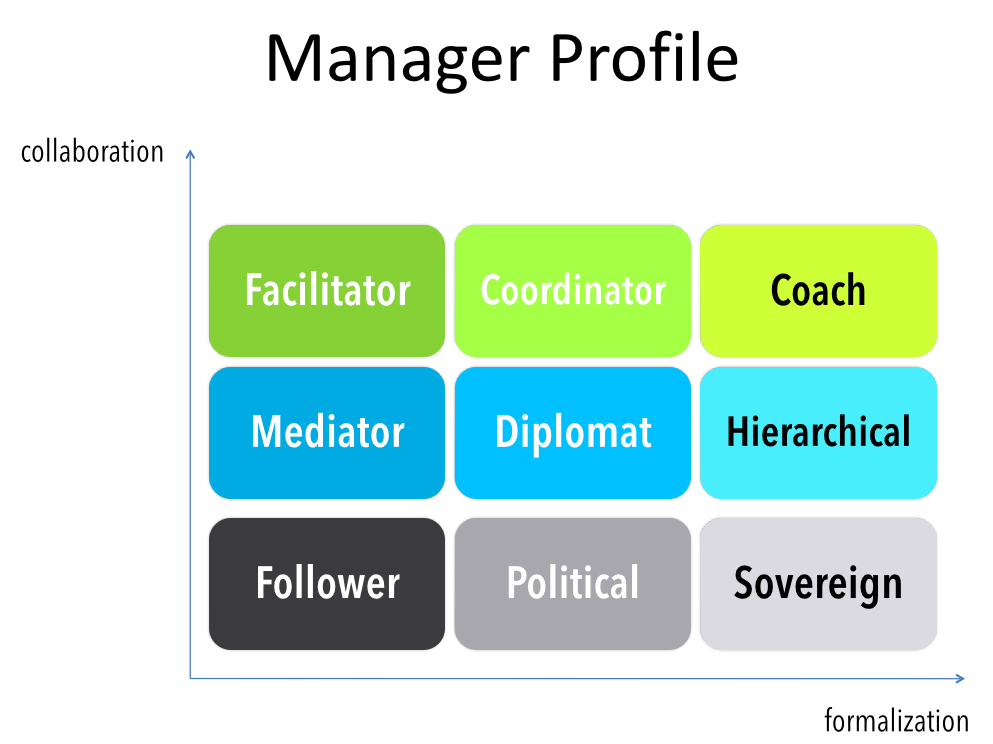 Manager Profile

collaboration

Facilitator
Coordinator
Coach
Mediator
Diplomat
Hierarchical
Follower
Political
Sovereign

formalization